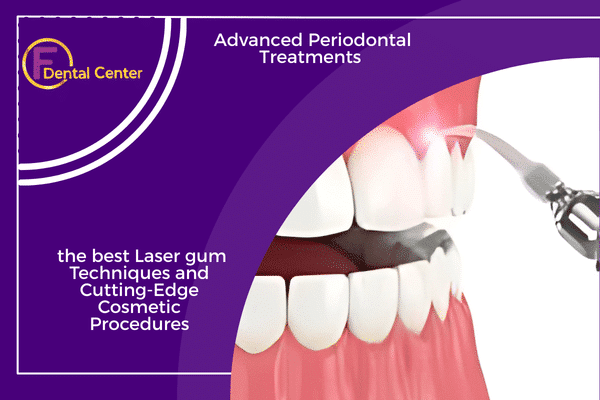 F Dental Center

Advanced Periodontal Treatments

the best Laser gum Techniques and Cutting-Edge Cosmetic Procedures